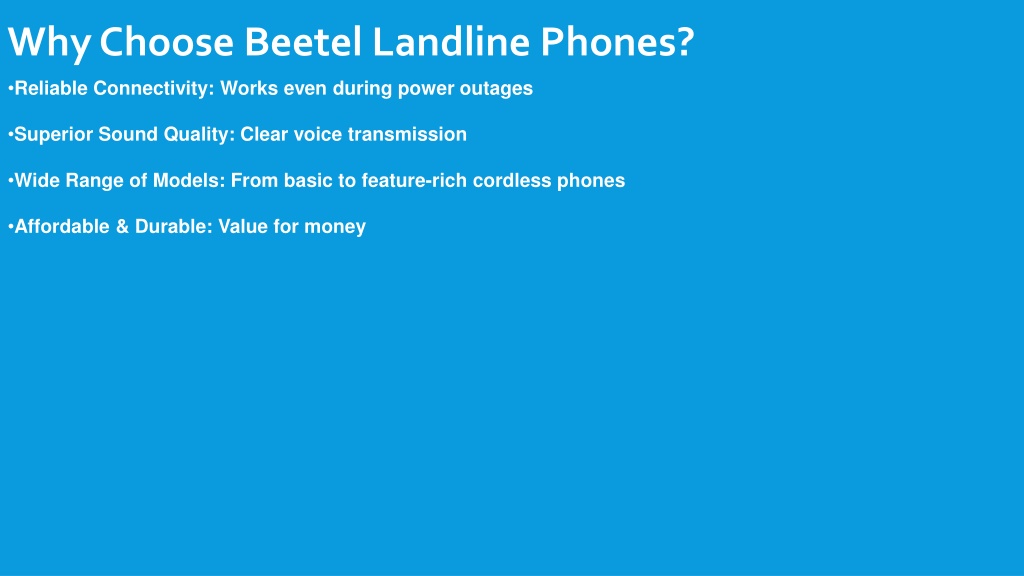 Why Choose Beetel Landline Phones?

•Reliable Connectivity: Works even during power outages

•Superior Sound Quality: Clear voice transmission

•Wide Range of Models: From basic to feature-rich cordless phones

•Affordable & Durable: Value for money